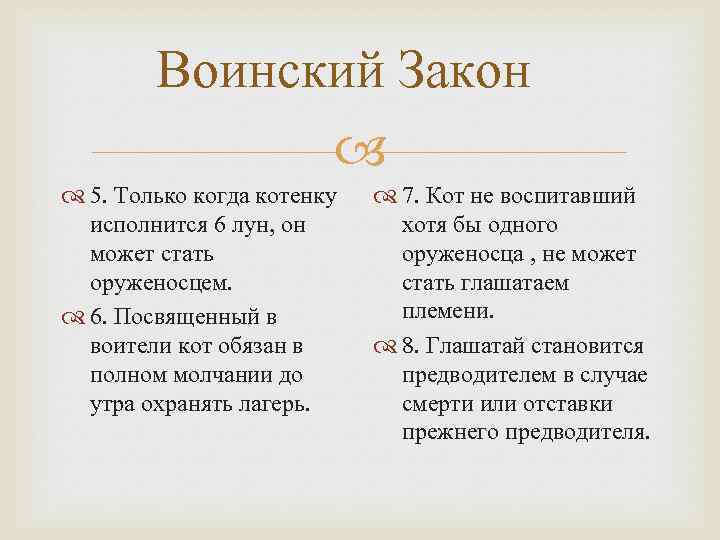 Воинский Закон

5. Только когда котенку исполнится 6 лун, он может стать оруженосцем.

6. Посвященный в воители кот обязан в полном молчании до утра охранять лагерь.

7. Кот не воспитавший хотя бы одного оруженосца , не может стать глашатаем племени.

8. Глашатай становится предводителем в случае смерти или отставки прежнего предводителя.